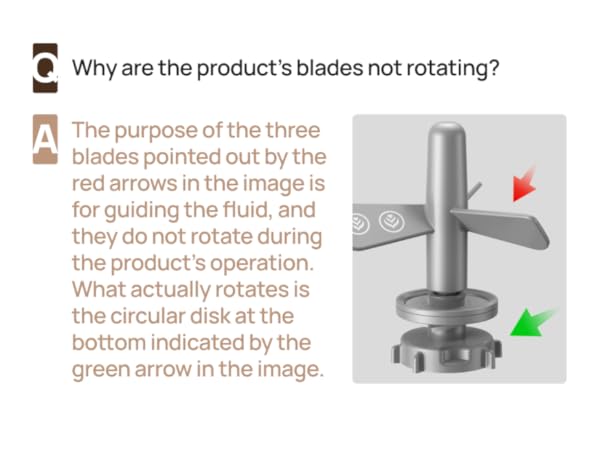 Q Why are the product's blades not rotating?

A The purpose of the three blades pointed out by the red arrows in the image is for guiding the fluid, and they do not rotate during the product's operation. What actually rotates is the circular disk at the bottom indicated by the green arrow in the image.